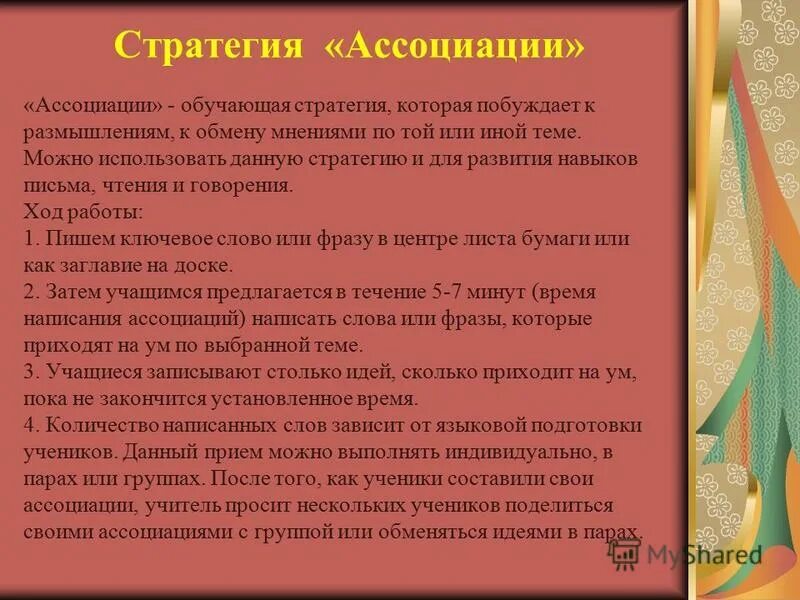 Стратегия «Ассоциации»

«Ассоциации» - обучающая стратегия, которая побуждает к размышлениям, к обмену мнениями по той или иной теме. Можно использовать данную стратегию и для развития навыков письма, чтения и говорения.
Ход работы:
1. Пишем ключевое слово или фразу в центре листа бумаги или как заглавие на доске.
2. Затем учащимся предлагается в течение 5-7 минут (время написания ассоциаций) написать слова или фразы, которые приходят на ум по выбранной теме.
3. Учащиеся записывают столько идей, сколько приходит на ум, пока не закончится установленное время.
4. Количество написанных слов зависит от языковой подготовки учеников. Данный прием можно выполнять индивидуально, в парах или группах. После того, как ученики составили свои ассоциации, учитель просит нескольких учеников поделиться своими ассоциациями с группой или обменяться идеями в парах.

MyShared